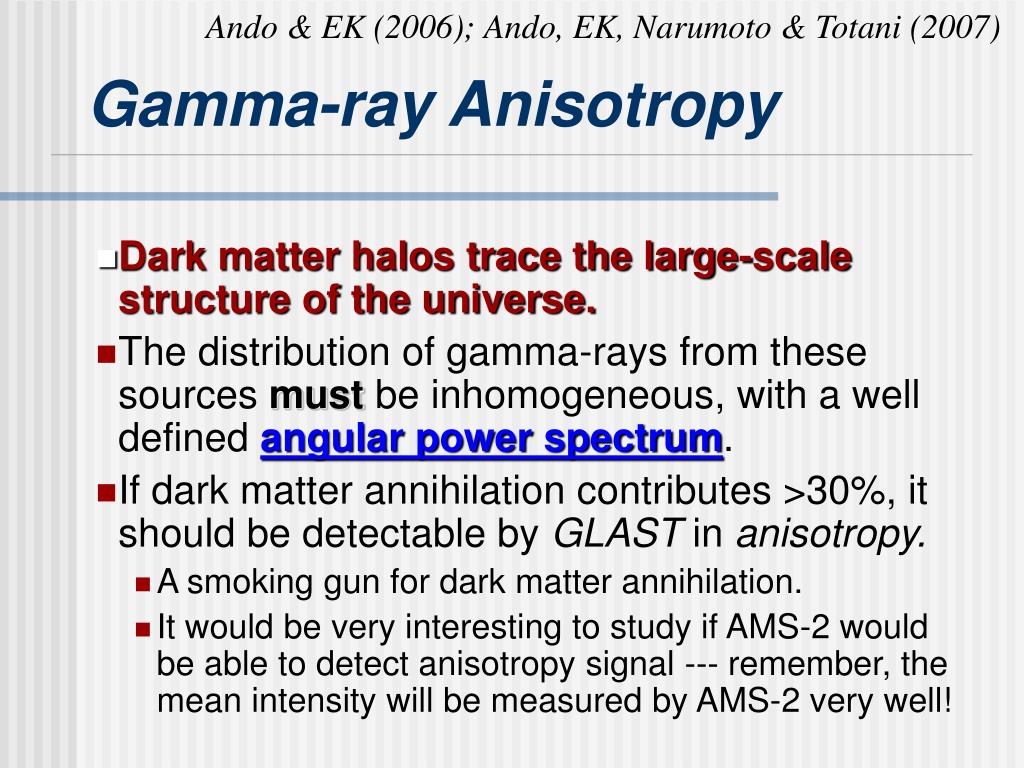 Ando & EK (2006); Ando, EK, Narumoto & Totani (2007)

Gamma-ray Anisotropy

Dark matter halos trace the large-scale structure of the universe.

The distribution of gamma-rays from these sources must be inhomogeneous, with a well defined angular power spectrum.

If dark matter annihilation contributes >30%, it should be detectable by GLAST in anisotropy.

A smoking gun for dark matter annihilation.

It would be very interesting to study if AMS-2 would be able to detect anisotropy signal --- remember, the mean intensity will be measured by AMS-2 very well!